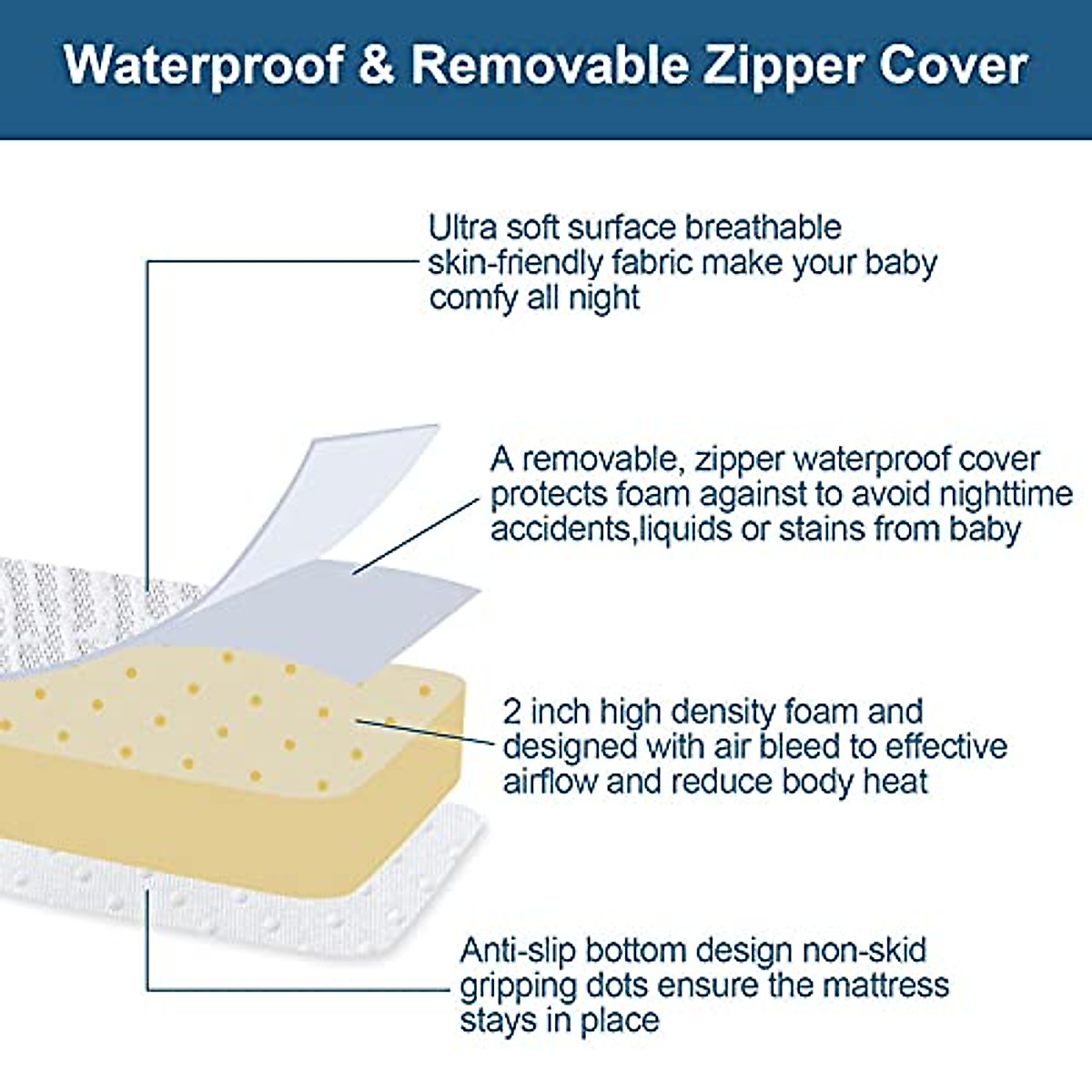 Waterproof & Removable Zipper Cover

Ultra soft surface breathable skin-friendly fabric make your baby comfy all night

A removable, zipper waterproof cover protects foam against to avoid nighttime accidents,liquids or stains from baby

2 inch high density foam and designed with air bleed to effective airflow and reduce body heat

Anti-slip bottom design non-skid gripping dots ensure the mattress stays in place